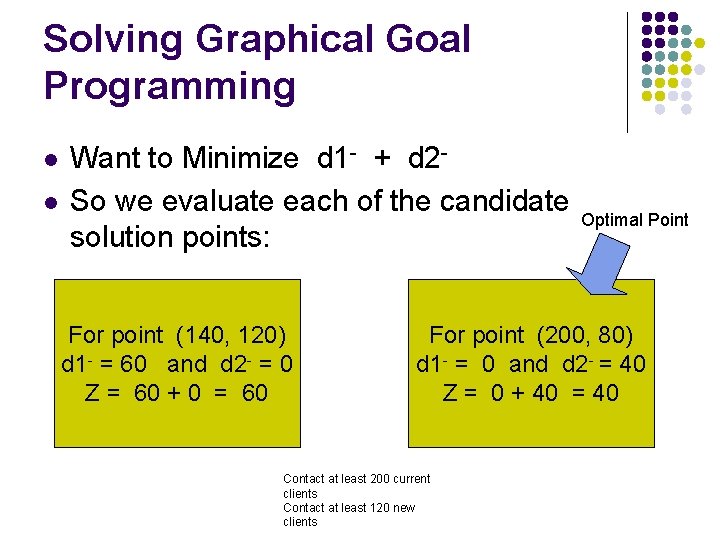 Solving Graphical Goal Programming

- Want to Minimize $d1^- + d2^-$
- So we evaluate each of the candidate solution points:

Optimal Point

For point (140, 120)
$d1^- = 60$ and $d2^- = 0$
$Z = 60 + 0 = 60$

For point (200, 80)
$d1^- = 0$ and $d2^- = 40$
$Z = 0 + 40 = 40$

Contact at least 200 current clients
Contact at least 120 new clients